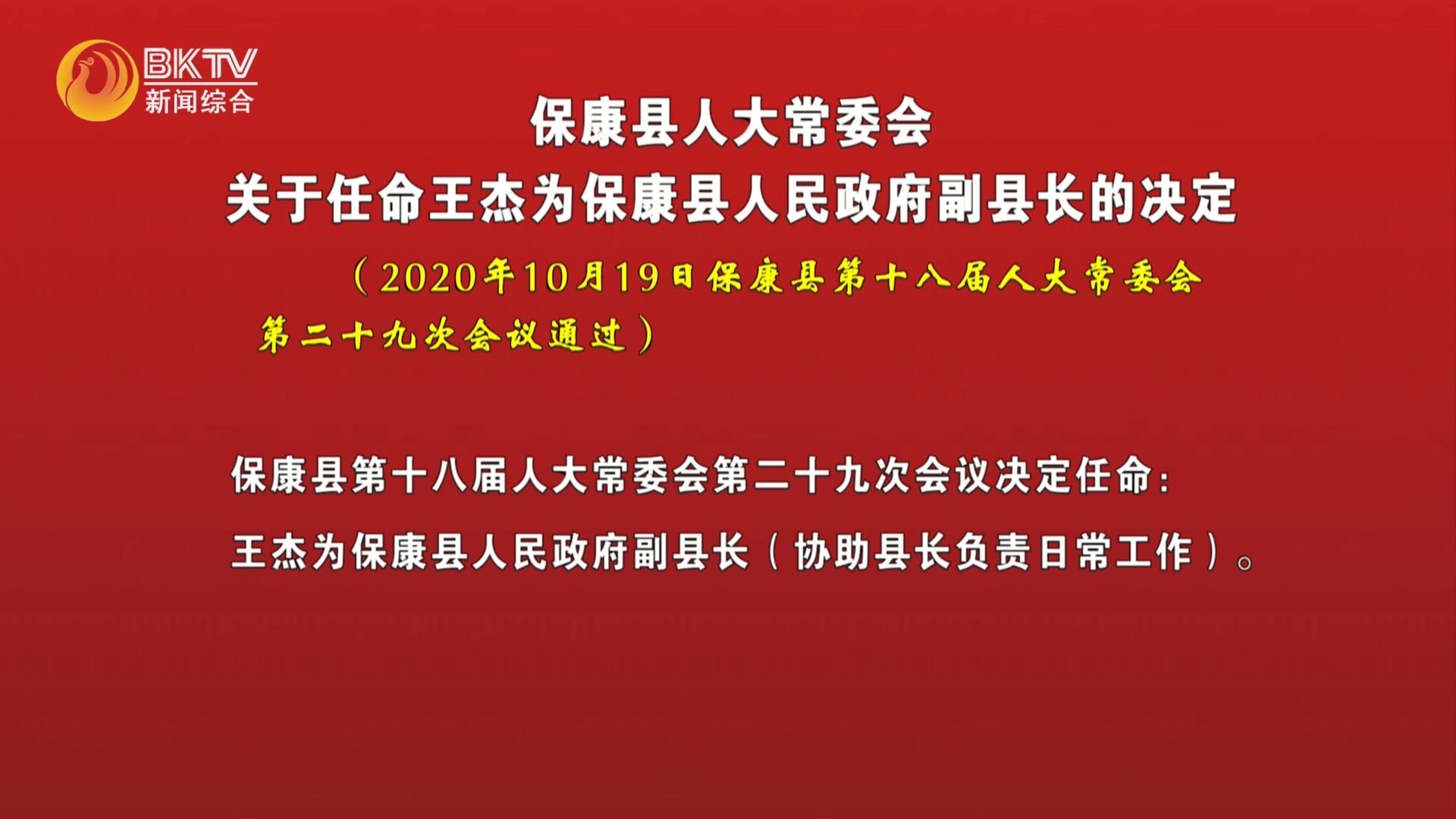 BKTV
新闻综合

保康县人大常委会
关于任命王杰为保康县人民政府副县长的决定
（2020年10月19日保康县第十八届人大常委会第二十九次会议通过）

保康县第十八届人大常委会第二十九次会议决定任命：
王杰为保康县人民政府副县长（协助县长负责日常工作）。